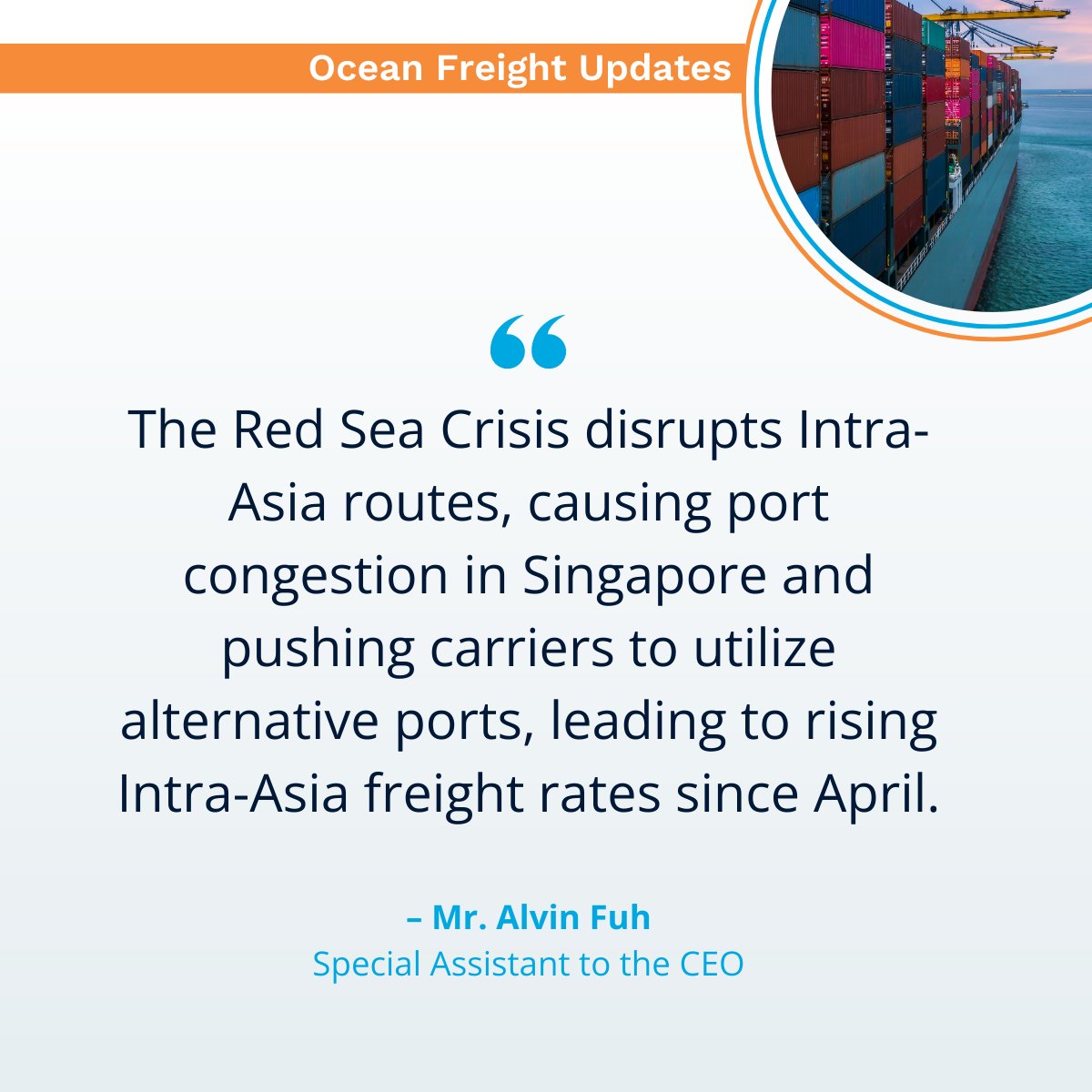 Ocean Freight Updates

“

The Red Sea Crisis disrupts Intra-Asia routes, causing port congestion in Singapore and pushing carriers to utilize alternative ports, leading to rising Intra-Asia freight rates since April.

– Mr. Alvin Fuh
Special Assistant to the CEO